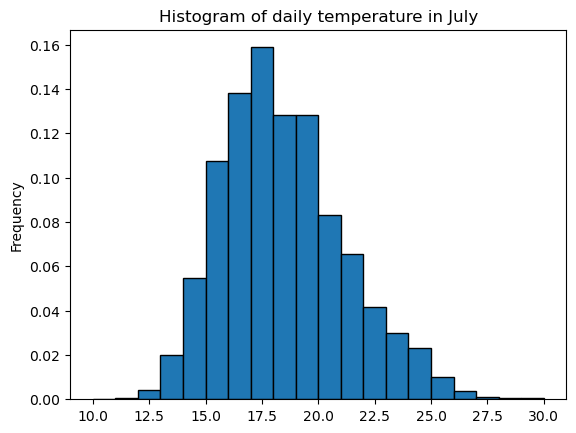 Histogram of daily temperature in July

Frequency

0.16
0.14
0.12
0.10
0.08
0.06
0.04
0.02
0.00

10.0
12.5
15.0
17.5
20.0
22.5
25.0
27.5
30.0